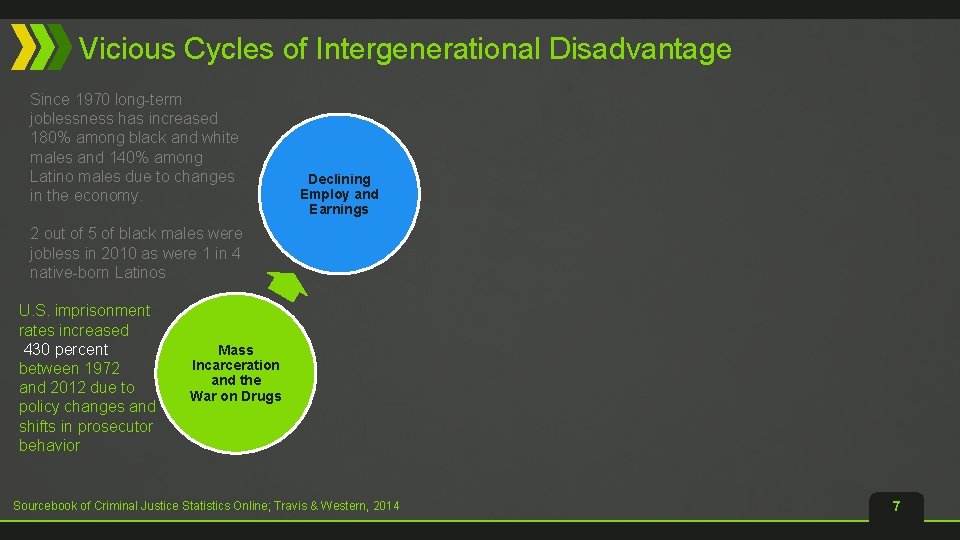 Vicious Cycles of Intergenerational Disadvantage

Since 1970 long-term joblessness has increased 180% among black and white males and 140% among Latino males due to changes in the economy.

2 out of 5 of black males were jobless in 2010 as were 1 in 4 native-born Latinos

Declining Employ and Earnings

U.S. imprisonment rates increased 430 percent between 1972 and 2012 due to policy changes and shifts in prosecutor behavior

Mass Incarceration and the War on Drugs

Sourcebook of Criminal Justice Statistics Online; Travis & Western, 2014

7